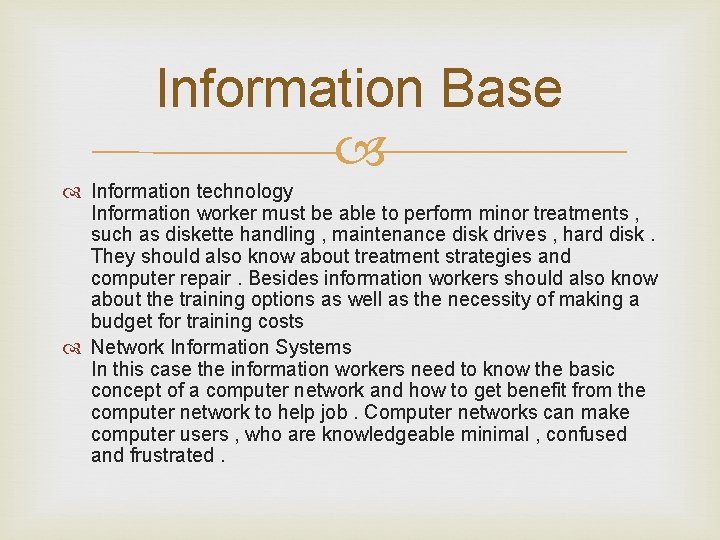 Information Base

Information technology
Information worker must be able to perform minor treatments , such as diskette handling , maintenance disk drives , hard disk . They should also know about treatment strategies and computer repair . Besides information workers should also know about the training options as well as the necessity of making a budget for training costs

Network Information Systems
In this case the information workers need to know the basic concept of a computer network and how to get benefit from the computer network to help job . Computer networks can make computer users , who are knowledgeable minimal , confused and frustrated .